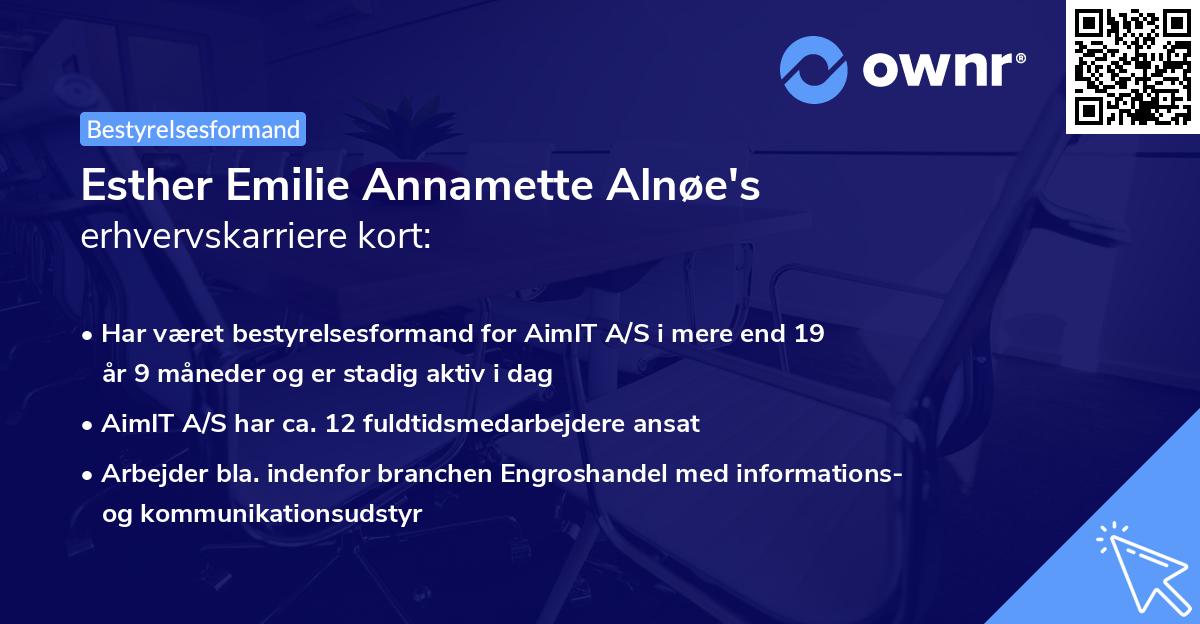 ownr®

Bestyrelsesformand

Esther Emilie Annamette Alnøe's erhvervskarriere kort:

• Har været bestyrelsesformand for AimIT A/S i mere end 19 år 9 måneder og er stadig aktiv i dag

• AimIT A/S har ca. 12 fuldtidsmedarbejdere ansat

• Arbejder bla. indenfor branchen Engroshandel med informations- og kommunikationsudstyr